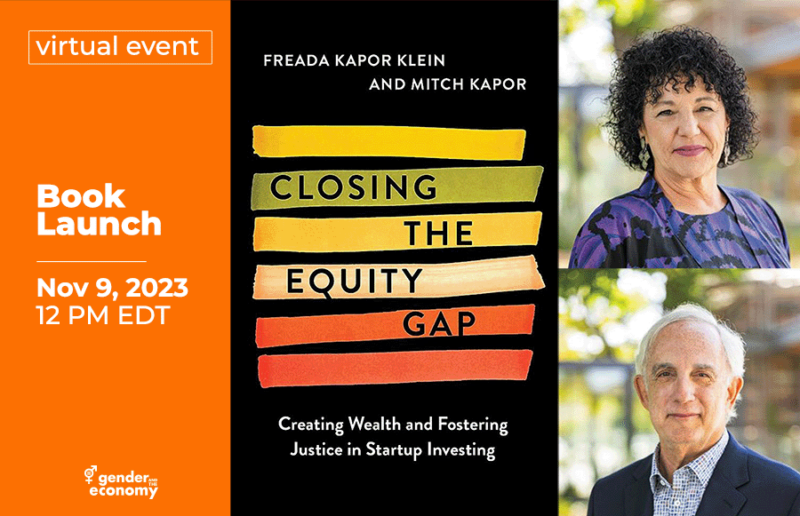 virtual event

Book Launch

Nov 9, 2023
12 PM EDT

gender and the economy

FREADA KAPOR KLEIN AND MITCH KAPOR

CLOSING THE EQUITY GAP

Creating Wealth and Fostering Justice in Startup Investing